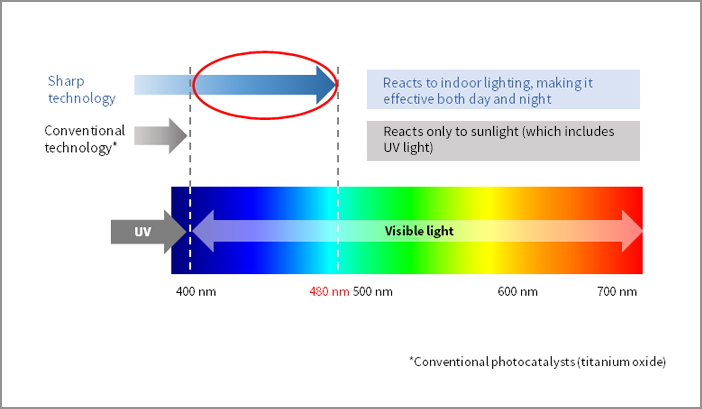 Sharp technology

Reacts to indoor lighting, making it effective both day and night

Conventional technology*

Reacts only to sunlight (which includes UV light)

UV

Visible light

400 nm

480 nm 500 nm

600 nm

700 nm

*Conventional photocatalysts (titanium oxide)